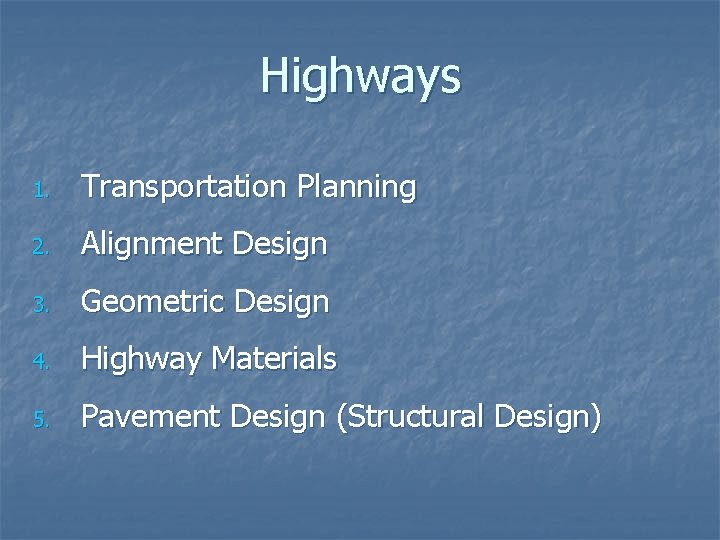 Highways

1. Transportation Planning
2. Alignment Design
3. Geometric Design
4. Highway Materials
5. Pavement Design (Structural Design)